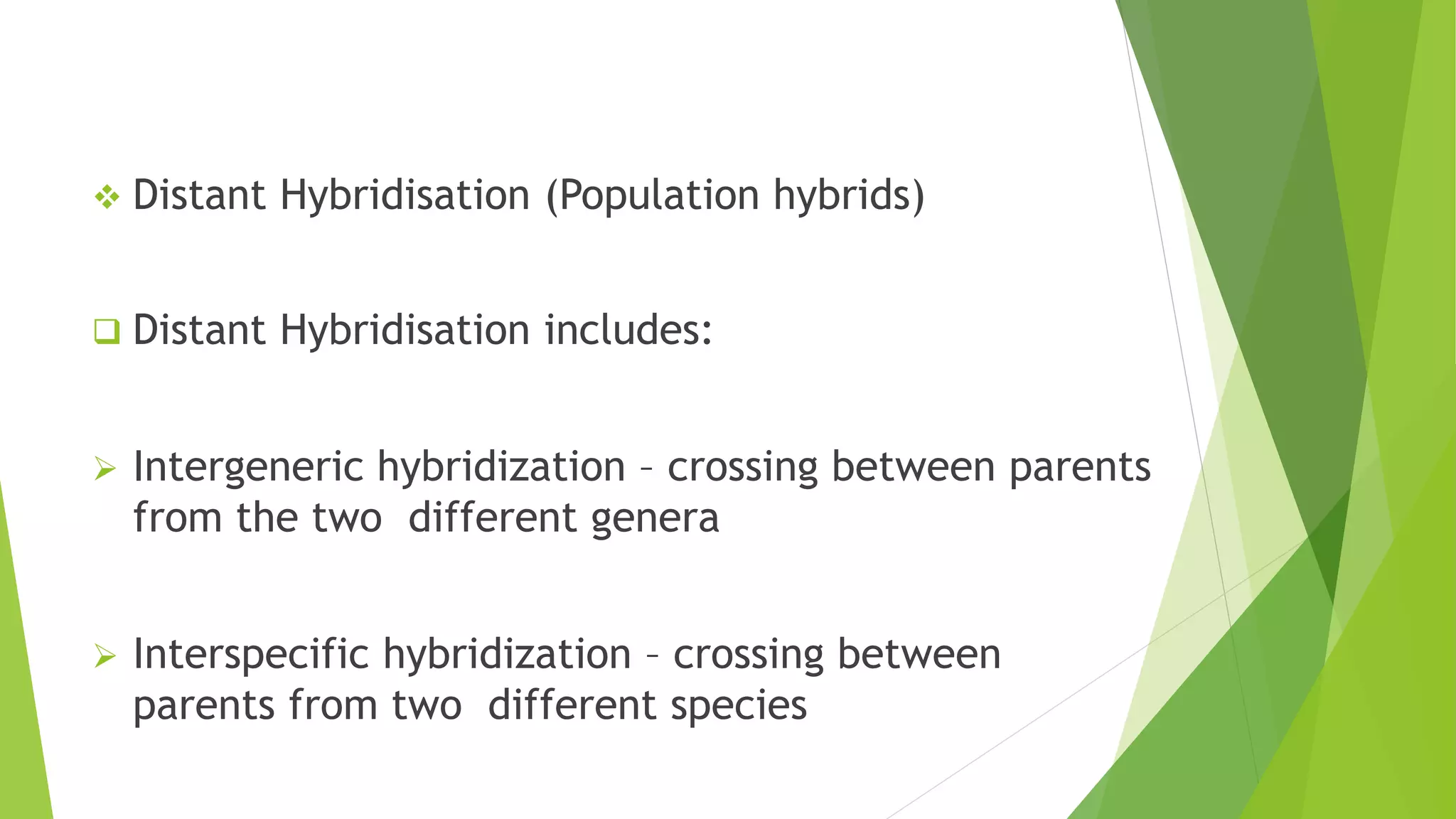 ❖ Distant Hybridisation (Population hybrids)

❑ Distant Hybridisation includes:

➢ Intergeneric hybridization – crossing between parents from the two different genera

➢ Interspecific hybridization – crossing between parents from two different species